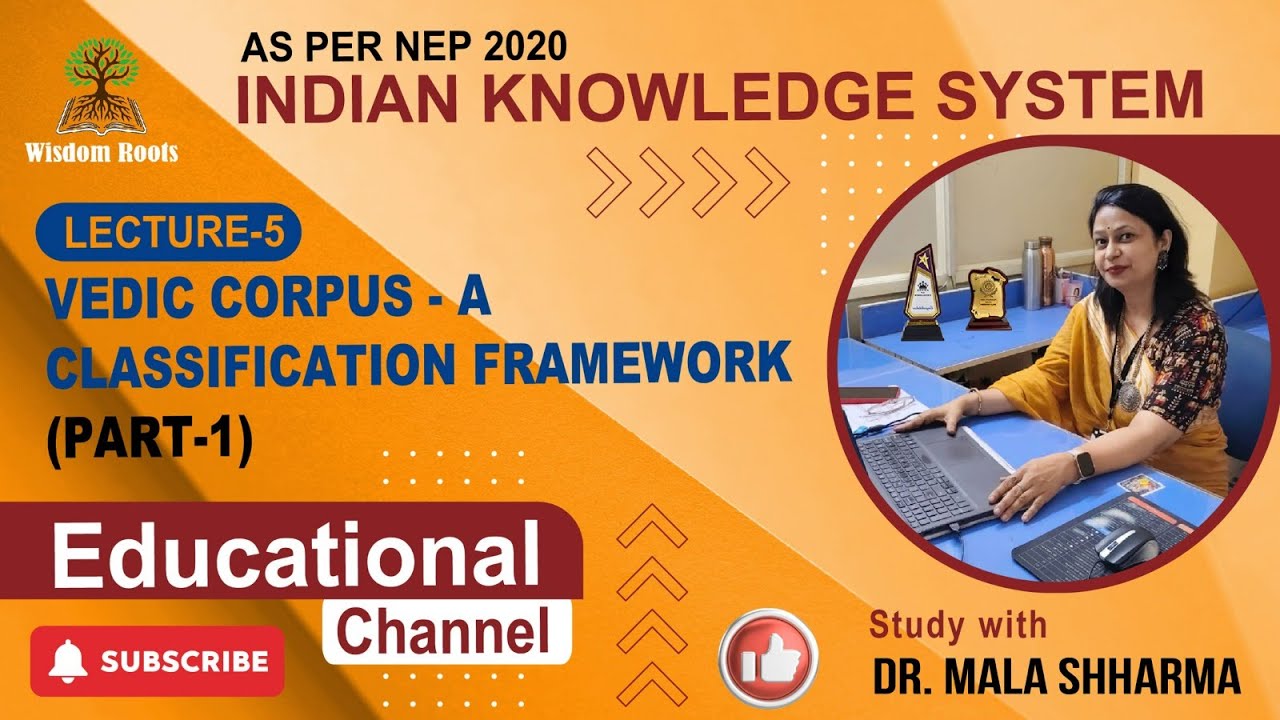 Wisdom Roots

AS PER NEP 2020
INDIAN KNOWLEDGE SYSTEM

LECTURE-5
VEDIC CORPUS - A CLASSIFICATION FRAMEWORK
(PART-1)

Educational
Channel

SUBSCRIBE

Study with
DR. MALA SHHARMA